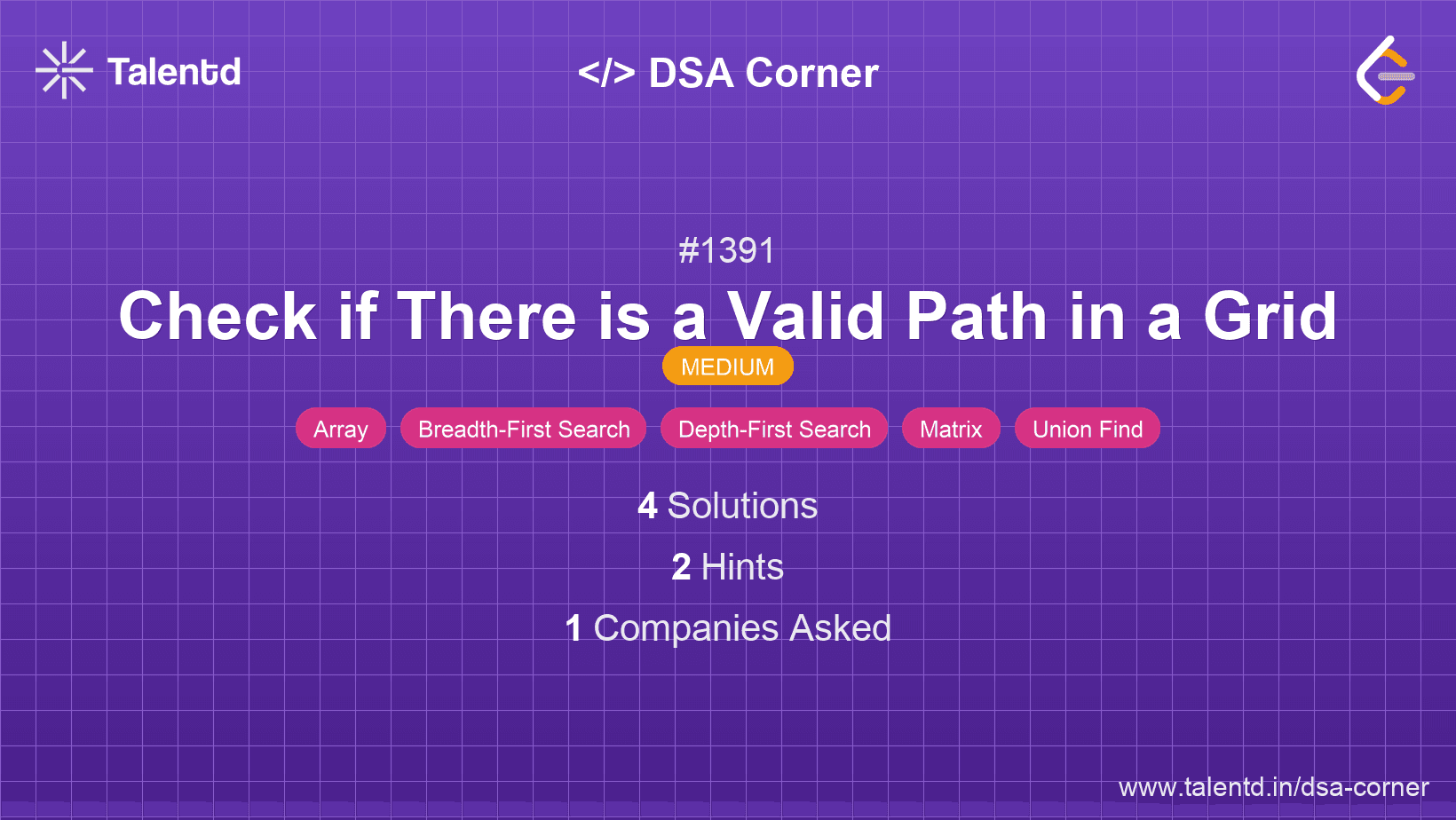 Talentd

</> DSA Corner

#1391

Check if There is a Valid Path in a Grid

MEDIUM

Array Breadth-First Search Depth-First Search Matrix Union Find

4 Solutions

2 Hints

1 Companies Asked

www.talentd.in/dsa-corner